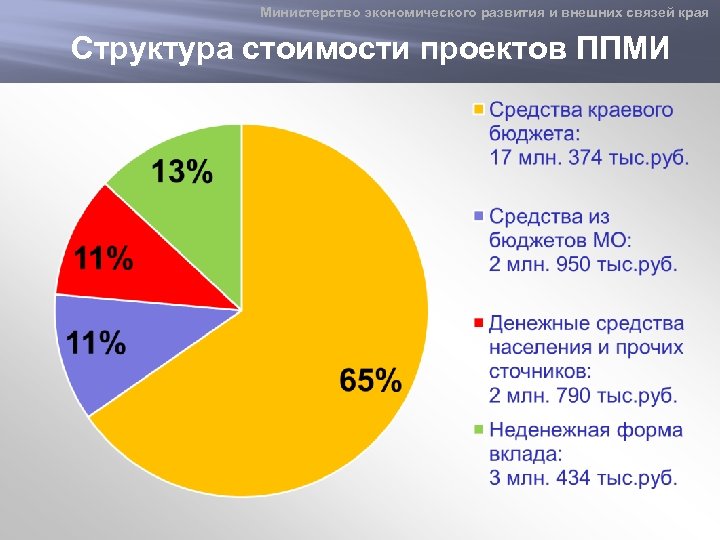 Министерство экономического развития и внешних связей края

Структура стоимости проектов ППМИ

13%

11%

11%

65%

Средства краевого бюджета: 17 млн. 374 тыс.руб.

Средства из бюджетов МО: 2 млн. 950 тыс.руб.

Денежные средства населения и прочих сточников: 2 млн. 790 тыс.руб.

Неденежная форма вклада: 3 млн. 434 тыс.руб.